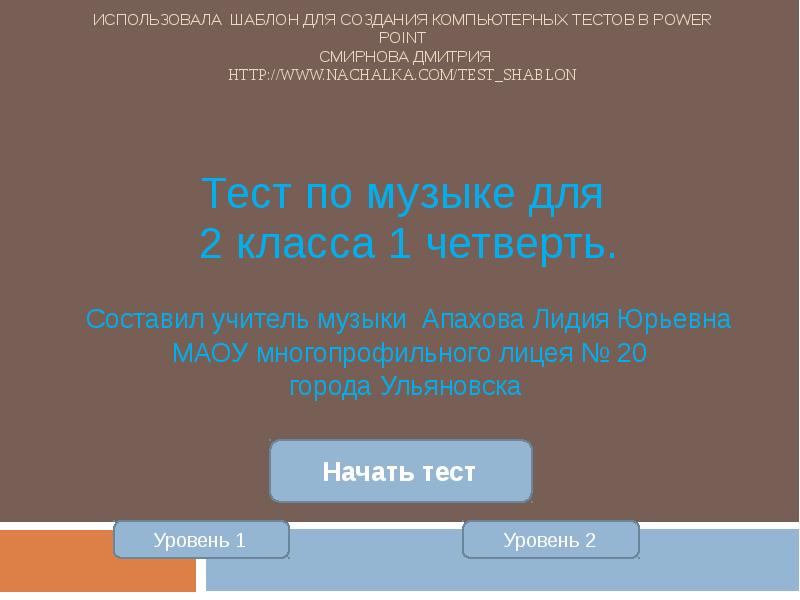 ИСПОЛЬЗОВАЛА ШАБЛОН ДЛЯ СОЗДАНИЯ КОМПЬЮТЕРНЫХ ТЕСТОВ В POWER POINT
СМИРНОВА ДМИТРИЯ
HTTP://WWW.NACHALKA.COM/TEST_SHABLON

Тест по музыке для
2 класса 1 четверть.

Составил учитель музыки Апахова Лидия Юрьевна
МАОУ многопрофильного лицея № 20
города Ульяновска

Начать тест

Уровень 1

Уровень 2